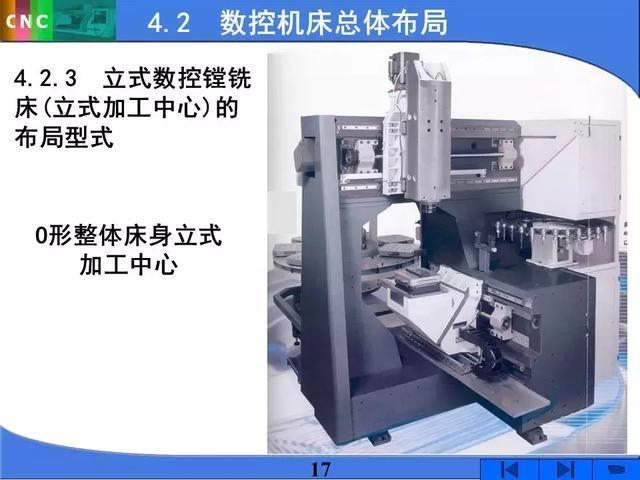 CNC

4.2 数控机床总体布局

4.2.3 立式数控镗铣床(立式加工中心)的布局型式

O形整体床身立式加工中心

17